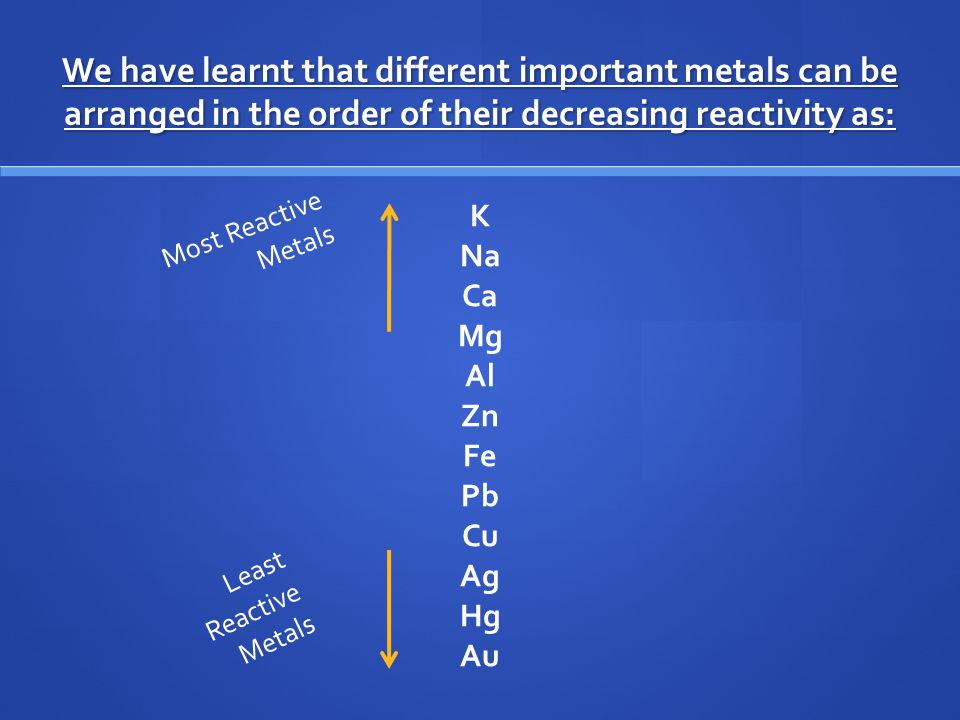 We have learnt that different important metals can be arranged in the order of their decreasing reactivity as:

Most Reactive Metals

K
Na
Ca
Mg
Al
Zn
Fe
Pb
Cu
Ag
Hg
Au

Least Reactive Metals